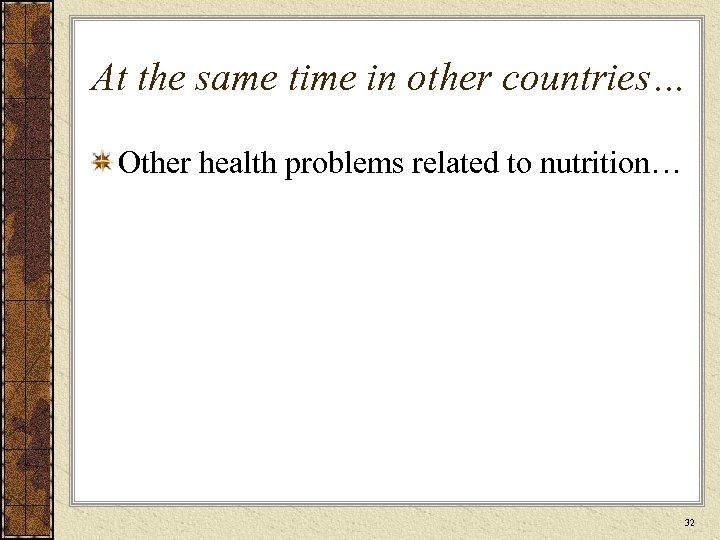 At the same time in other countries…

Other health problems related to nutrition…

32